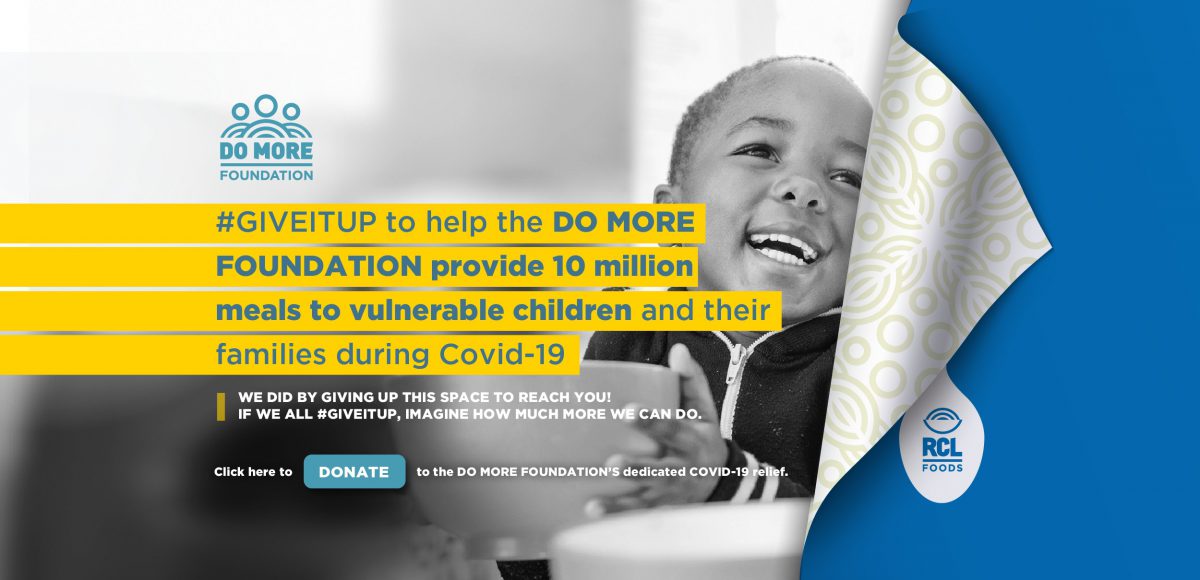 DO MORE
FOUNDATION

#GIVEITUP to help the DO MORE FOUNDATION provide 10 million meals to vulnerable children and their families during Covid-19

WE DID BY GIVING UP THIS SPACE TO REACH YOU!
IF WE ALL #GIVEITUP, IMAGINE HOW MUCH MORE WE CAN DO.

Click here to DONATE to the DO MORE FOUNDATION'S dedicated COVID-19 relief.

RCL
FOODS